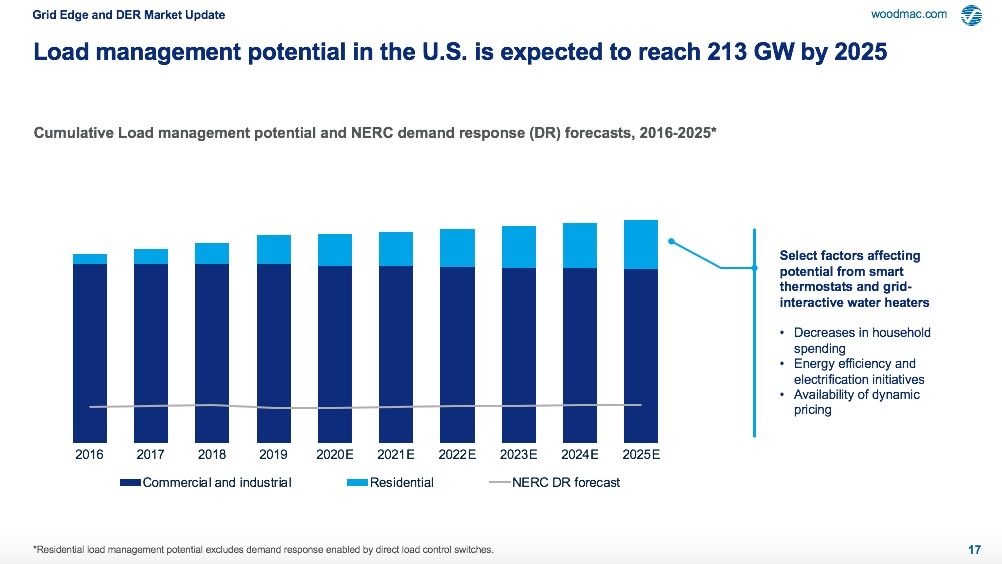 Grid Edge and DER Market Update

woodmac.com

Load management potential in the U.S. is expected to reach 213 GW by 2025

Cumulative Load management potential and NERC demand response (DR) forecasts, 2016-2025*

2016 2017 2018 2019 2020E 2021E 2022E 2023E 2024E 2025E

Commercial and industrial Residential NERC DR forecast

Select factors affecting potential from smart thermostats and grid-interactive water heaters

• Decreases in household spending
• Energy efficiency and electrification initiatives
• Availability of dynamic pricing

*Residential load management potential excludes demand response enabled by direct load control switches.

17